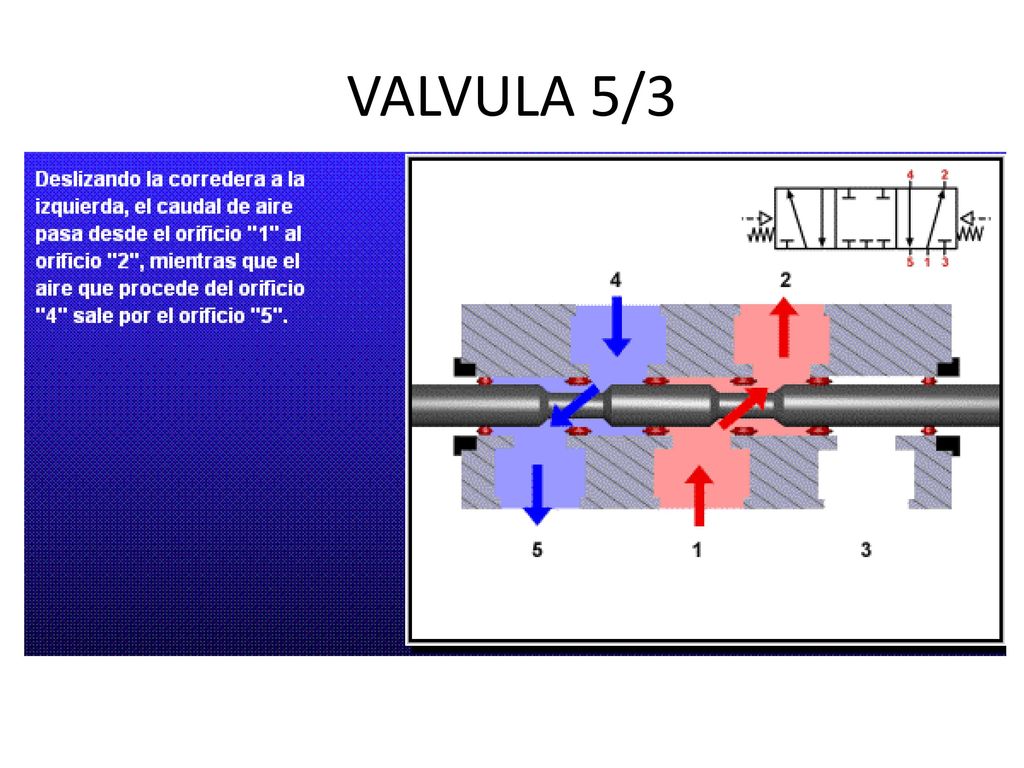 VALVULA 5/3

Deslizando la corredera a la izquierda, el caudal de aire pasa desde el orificio "1" al orificio "2", mientras que el aire que procede del orificio "4" sale por el orificio "5".

4 2
5 1 3

4
2
5
1
3